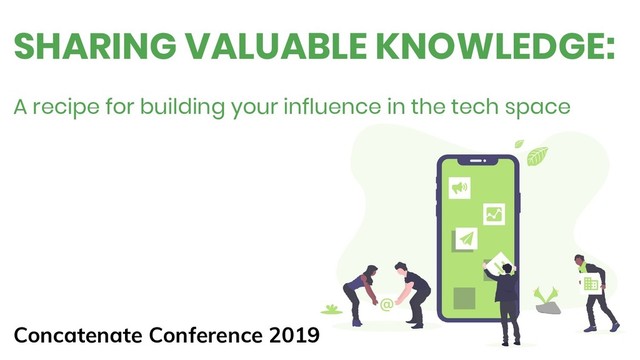 SHARING VALUABLE KNOWLEDGE:

A recipe for building your influence in the tech space

@

Concatenate Conference 2019